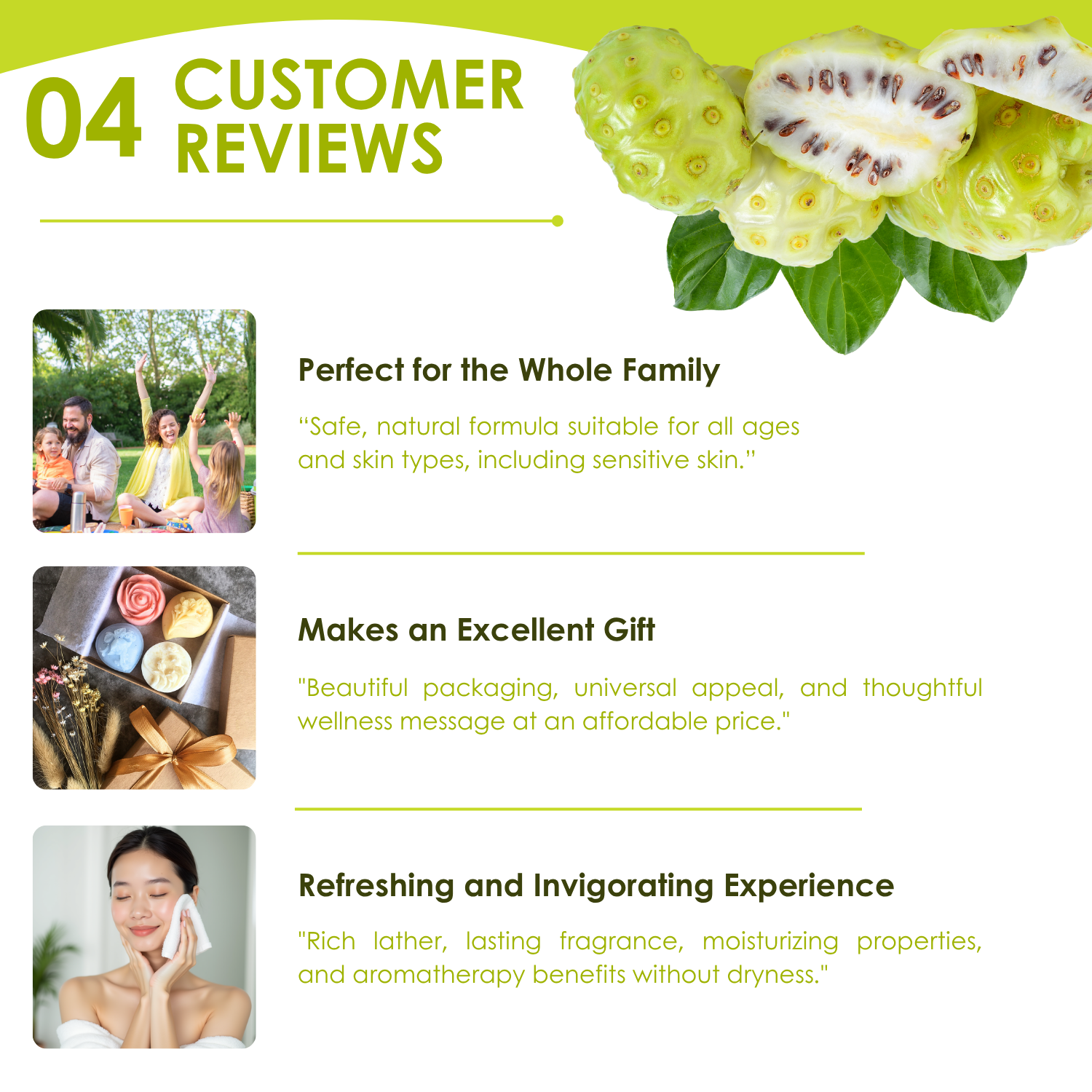 04 CUSTOMER REVIEWS

Perfect for the Whole Family

“Safe, natural formula suitable for all ages and skin types, including sensitive skin.”

Makes an Excellent Gift

"Beautiful packaging, universal appeal, and thoughtful wellness message at an affordable price."

Refreshing and Invigorating Experience

"Rich lather, lasting fragrance, moisturizing properties, and aromatherapy benefits without dryness."